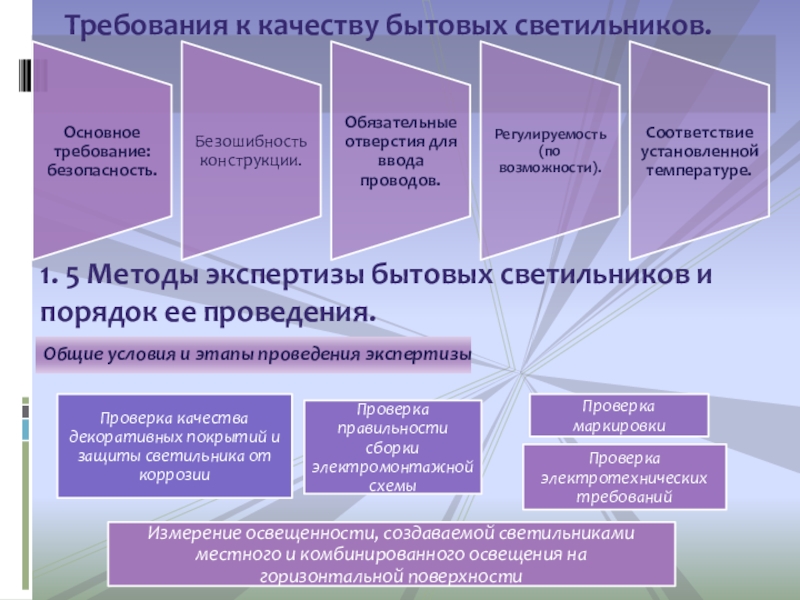 Требования к качеству бытовых светильников.

Основное требование: безопасность.

Безошибность конструкции.

Обязательные отверстия для ввода проводов.

Регулируемость (по возможности).

Соответствие установленной температуре.

1. 5 Методы экспертизы бытовых светильников и порядок ее проведения.

Общие условия и этапы проведения экспертизы

Проверка качества декоративных покрытий и защиты светильника от коррозии

Проверка правильности сборки электромонтажной схемы

Проверка маркировки

Проверка электротехнических требований

Измерение освещенности, создаваемой светильниками местного и комбинированного освещения на горизонтальной поверхности